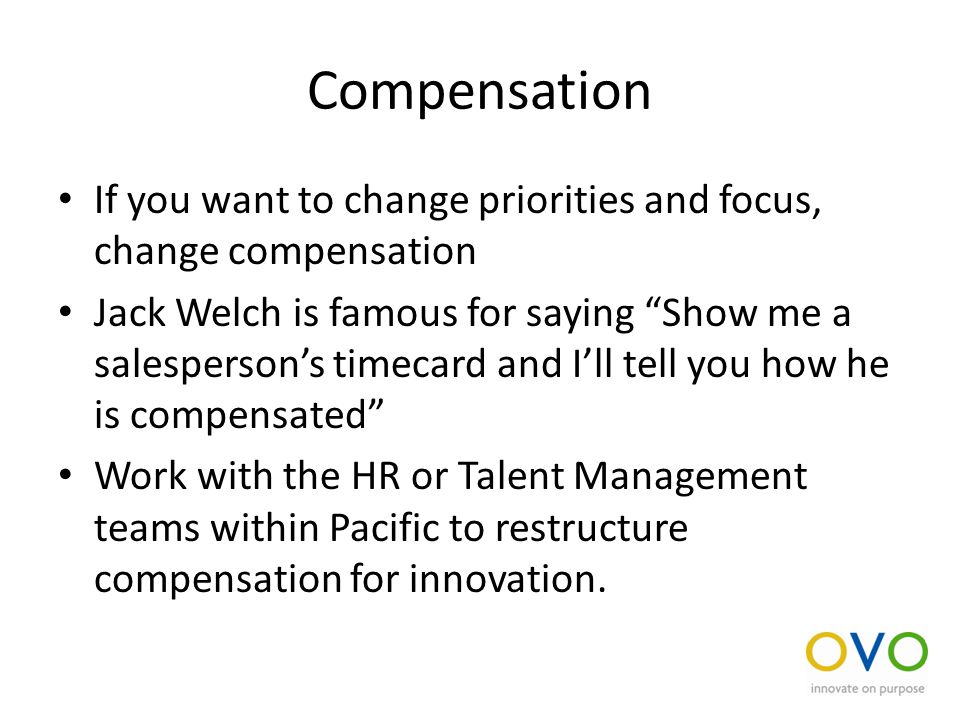 Compensation

• If you want to change priorities and focus, change compensation
• Jack Welch is famous for saying “Show me a salesperson’s timecard and I’ll tell you how he is compensated”
• Work with the HR or Talent Management teams within Pacific to restructure compensation for innovation.

OVO
innovate on purpose